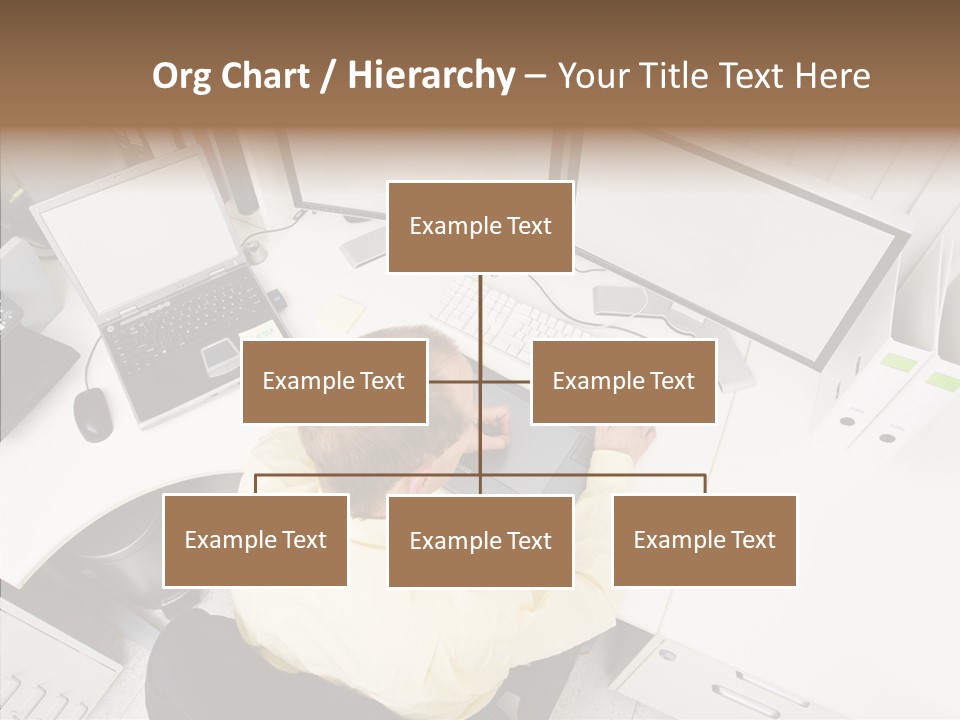 Org Chart / Hierarchy – Your Title Text Here

Example Text

Example Text

Example Text

Example Text

Example Text

Example Text